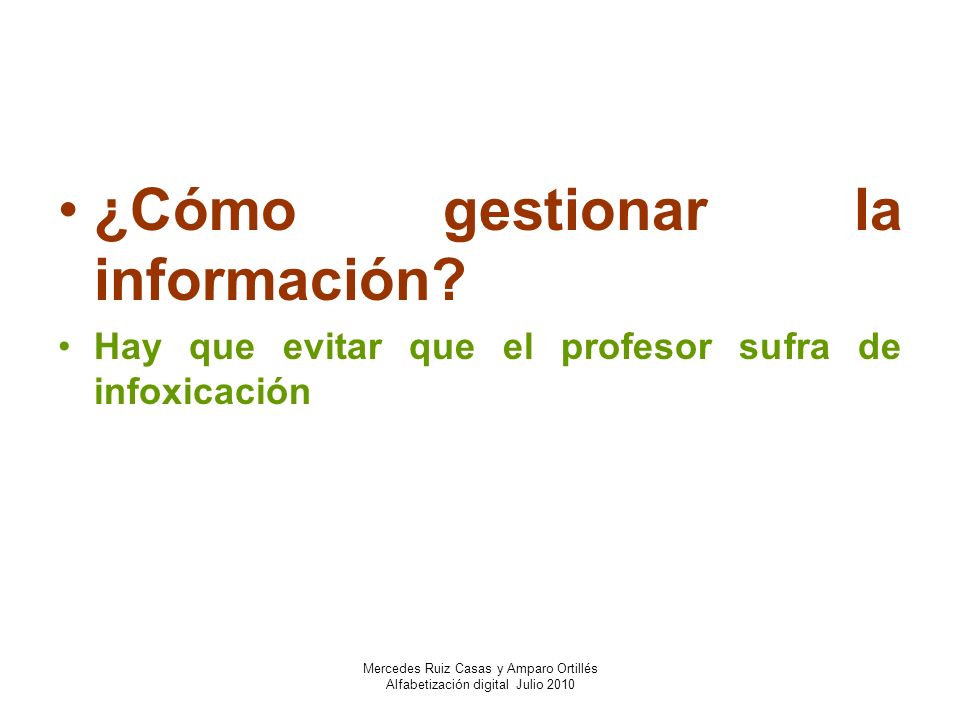 • ¿Cómo gestionar la información?

• Hay que evitar que el profesor sufra de infoxicación

Mercedes Ruiz Casas y Amparo Ortillés
Alfabetización digital Julio 2010